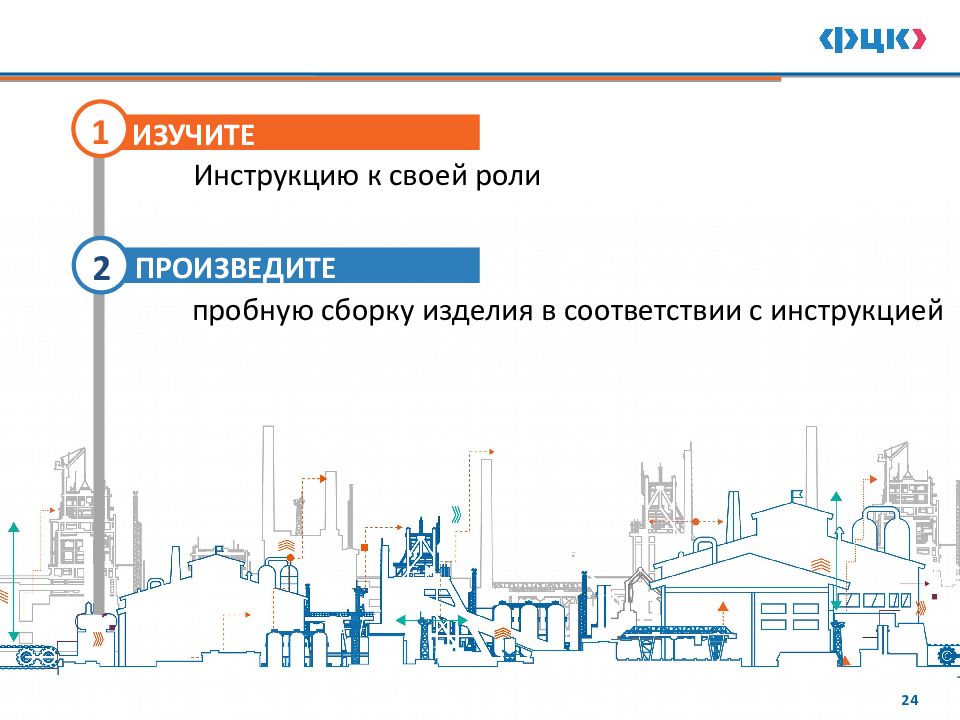 ФЦК

1 ИЗУЧИТЕ

Инструкцию к своей роли

2 ПРОИЗВЕДИТЕ

пробную сборку изделия в соответствии с инструкцией

24